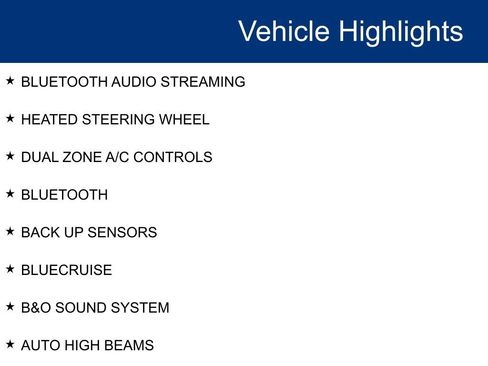 Vehicle Highlights

★ BLUETOOTH AUDIO STREAMING

★ HEATED STEERING WHEEL

★ DUAL ZONE A/C CONTROLS

★ BLUETOOTH

★ BACK UP SENSORS

★ BLUECRUISE

★ B&O SOUND SYSTEM

★ AUTO HIGH BEAMS